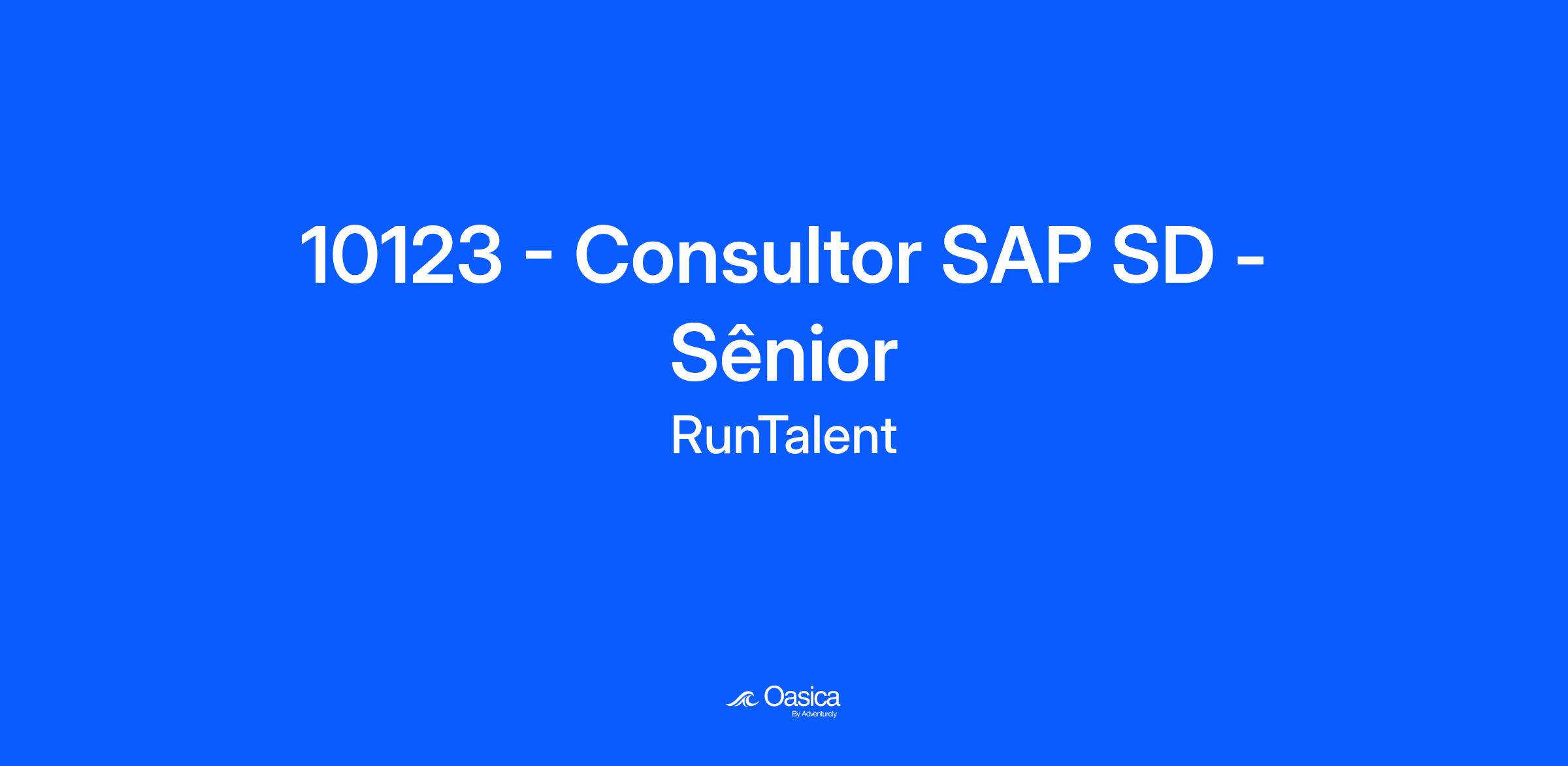 10123 - Consultor SAP SD - Sênior

RunTalent

Oasica
By Adventurely